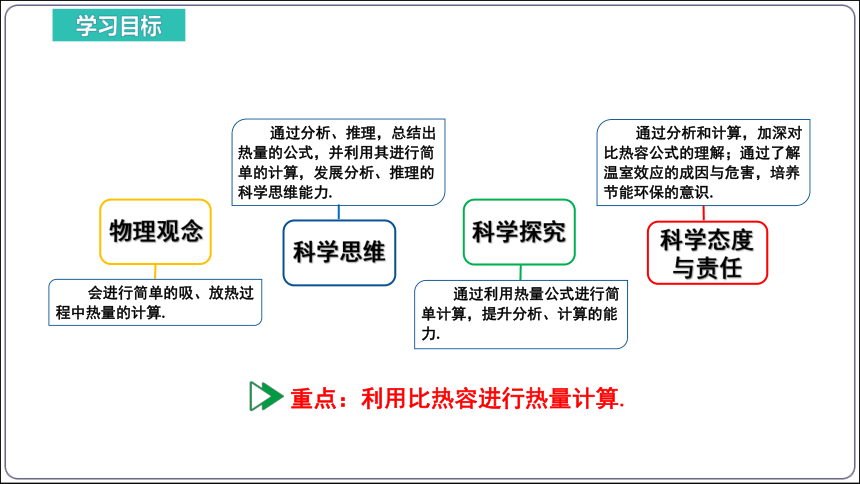 学习目标

物理观念

会进行简单的吸、放热过程中热量的计算.

通过分析、推理，总结出热量的公式，并利用其进行简单的计算，发展分析、推理的科学思维能力.

科学思维

科学探究

通过利用热量公式进行简单计算，提升分析、计算的能力.

通过分析和计算，加深对比热容公式的理解；通过了解温室效应的成因与危害，培养节能环保的意识.

科学态度与责任

重点：利用比热容进行热量计算.